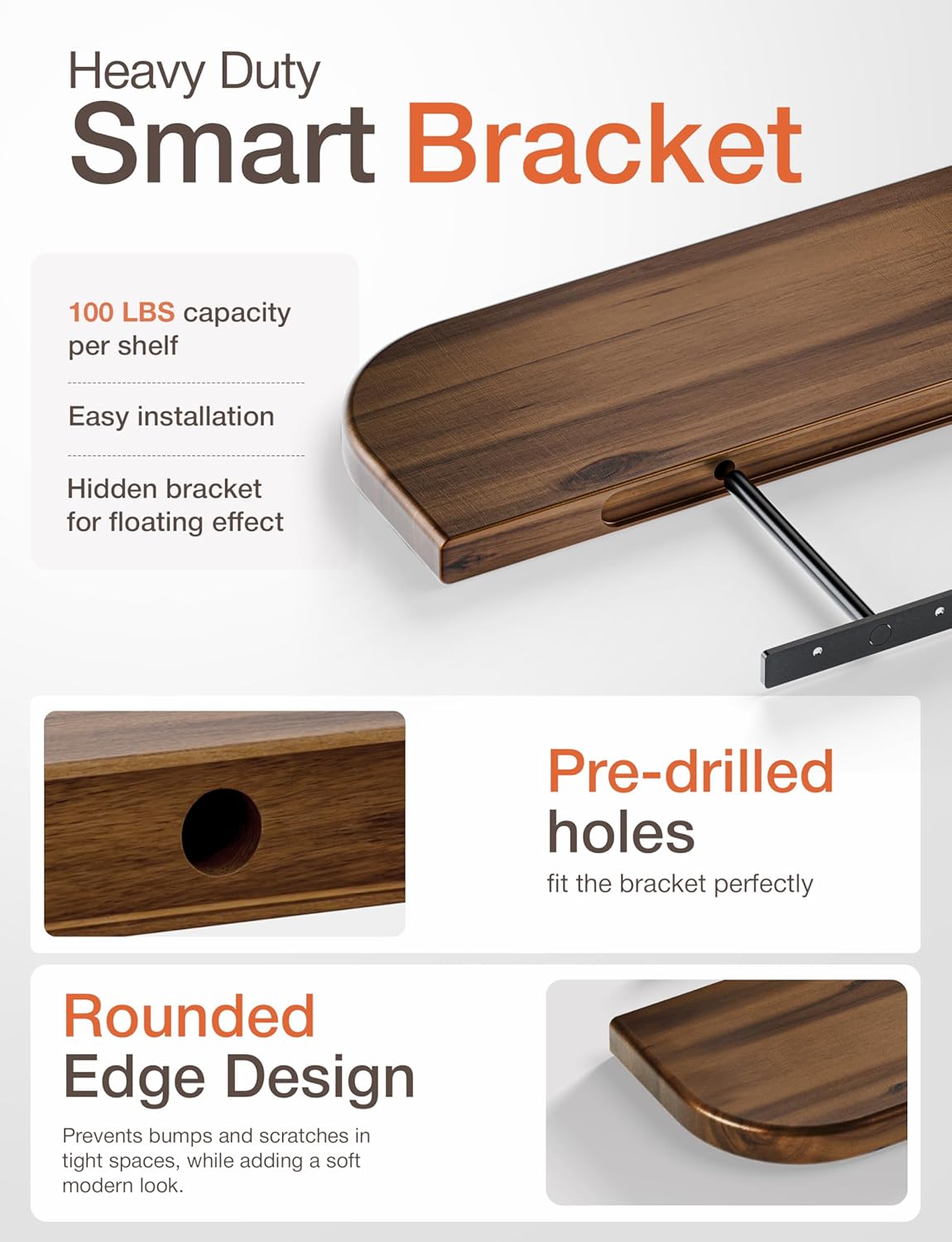 Heavy Duty
Smart Bracket

100 LBS capacity per shelf

Easy installation

Hidden bracket for floating effect

Pre-drilled holes
fit the bracket perfectly

Rounded Edge Design
Prevents bumps and scratches in tight spaces, while adding a soft modern look.